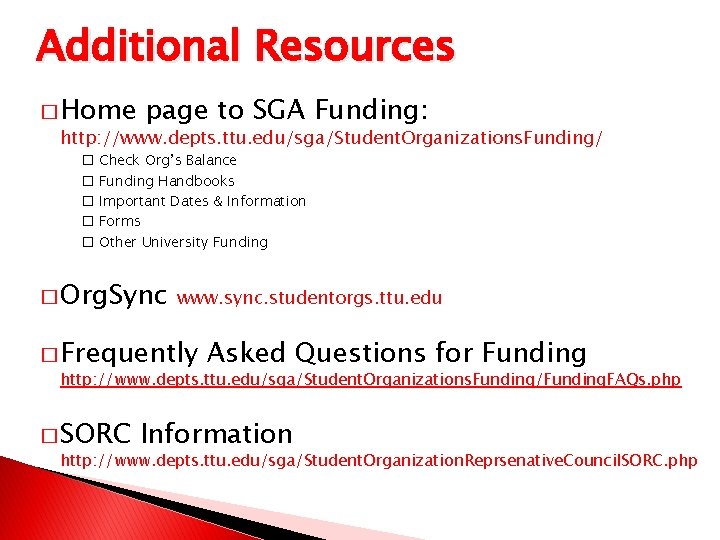 Additional Resources

□ Home page to SGA Funding: http://www.depts.ttu.edu/sga/StudentOrganizationsFunding/

□ Check Org's Balance
□ Funding Handbooks
□ Important Dates & Information
□ Forms
□ Other University Funding

□ OrgSync www.sync.studentorgs.ttu.edu

□ Frequently Asked Questions for Funding http://www.depts.ttu.edu/sga/StudentOrganizationsFunding/FundingFAQs.php

□ SORC Information http://www.depts.ttu.edu/sga/StudentOrganizationReprsenativeCouncilSORC.php